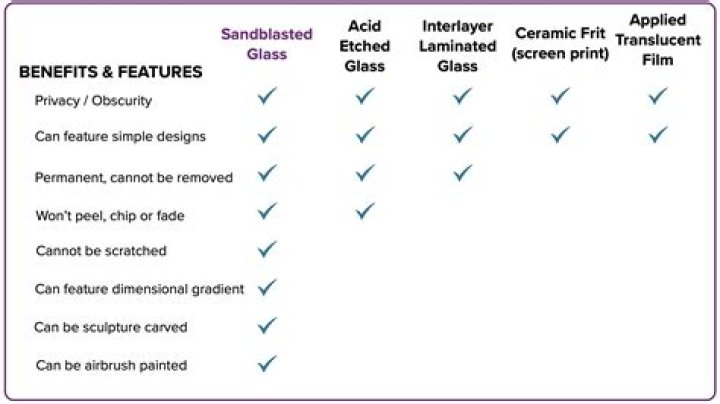 | BENEFITS & FEATURES | Sandblasted Glass | Acid Etched Glass | Interlayer Laminated Glass | Ceramic Frit (screen print) | Applied Translucent Film |
|---|---|---|---|---|---|
| Privacy / Obscurity | ✓ | ✓ | ✓ | ✓ | ✓ |
| Can feature simple designs | ✓ | ✓ | ✓ | ✓ | ✓ |
| Permanent, cannot be removed | ✓ | ✓ | ✓ | | |
| Won't peel, chip or fade | ✓ | ✓ | | | |
| Cannot be scratched | ✓ | | | | |
| Can feature dimensional gradient | ✓ | | | | |
| Can be sculpture carved | ✓ | | | | |
| Can be airbrush painted | ✓ | | | | |